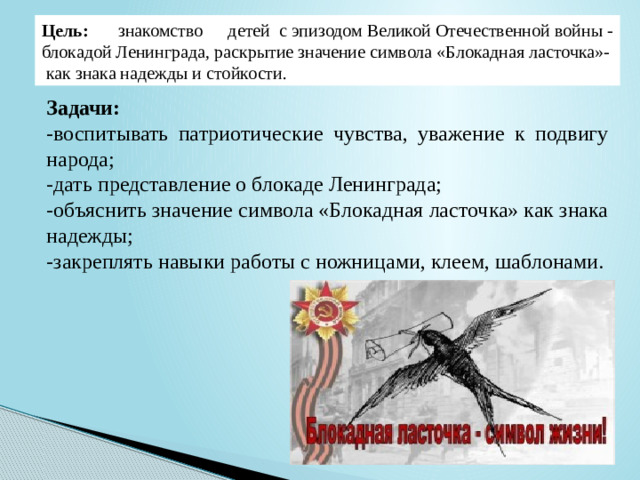 **Цель:** знакомство детей с эпизодом Великой Отечественной войны - блокадой Ленинграда, раскрытие значение символа «Блокадная ласточка»- как знака надежды и стойкости.

**Задачи:**
-воспитывать патриотические чувства, уважение к подвигу народа;
-дать представление о блокаде Ленинграда;
-объяснить значение символа «Блокадная ласточка» как знака надежды;
-закреплять навыки работы с ножницами, клеем, шаблонами.

Блокадная ласточка - символ жизни!